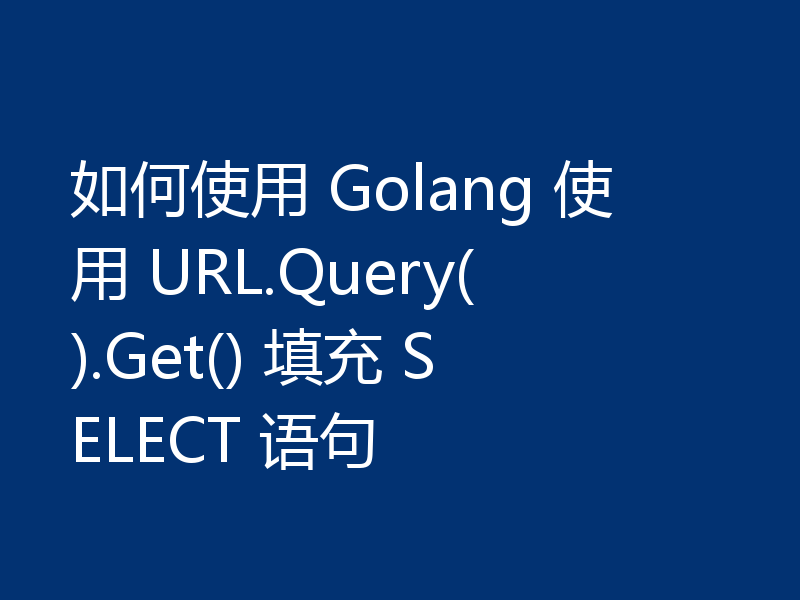 如何使用 Golang 使用 URL.Query().Get() 填充 SELECT 语句